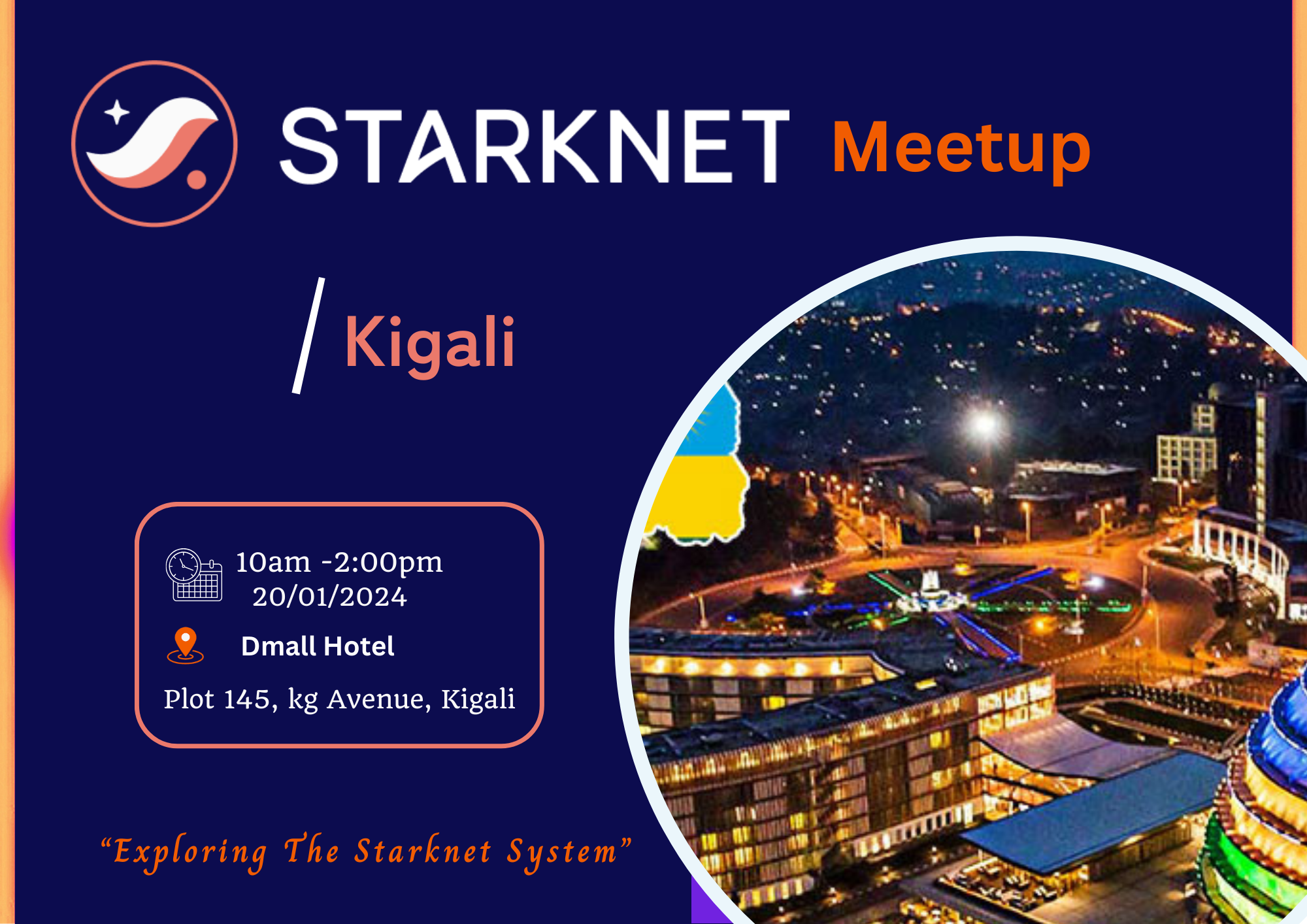 STARKNET Meetup

/ Kigali

10am -2:00pm
20/01/2024

Dmall Hotel

Plot 145, kg Avenue, Kigali

“Exploring The Starknet System”